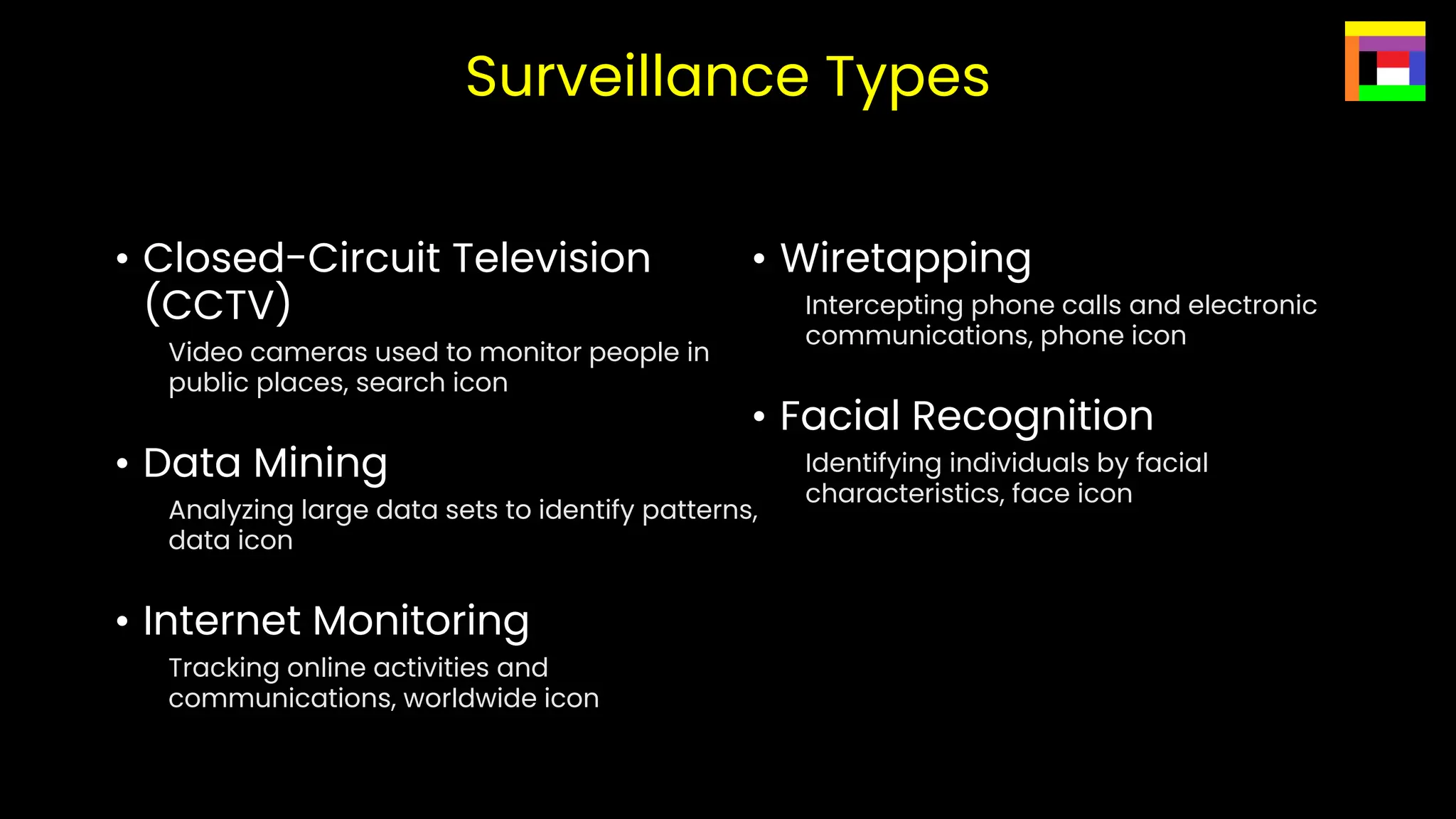 Surveillance Types

• Closed-Circuit Television (CCTV)

Video cameras used to monitor people in public places, search icon

• Data Mining

Analyzing large data sets to identify patterns, data icon

• Internet Monitoring

Tracking online activities and communications, worldwide icon

• Wiretapping

Intercepting phone calls and electronic communications, phone icon

• Facial Recognition

Identifying individuals by facial characteristics, face icon